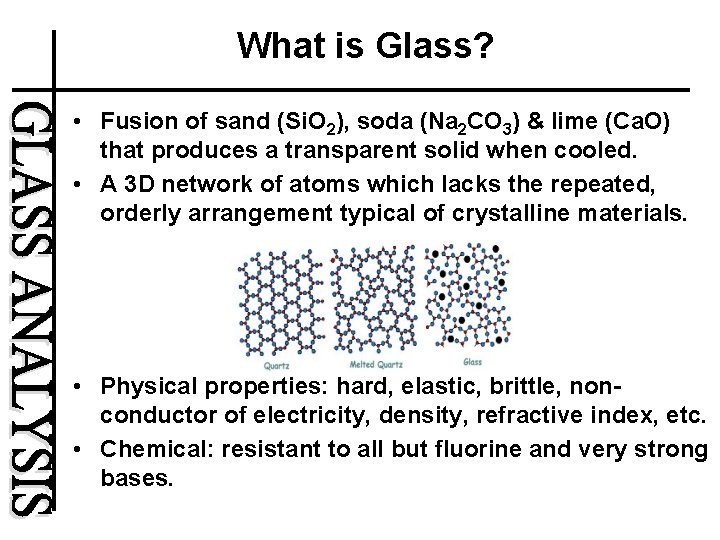 GLASS ANALYSIS

What is Glass?

• Fusion of sand ($SiO_2$), soda ($Na_2CO_3$) & lime ($CaO$) that produces a transparent solid when cooled.

• A 3D network of atoms which lacks the repeated, orderly arrangement typical of crystalline materials.

Quartz

Melted Quartz

Glass

• Physical properties: hard, elastic, brittle, non-conductor of electricity, density, refractive index, etc.

• Chemical: resistant to all but fluorine and very strong bases.